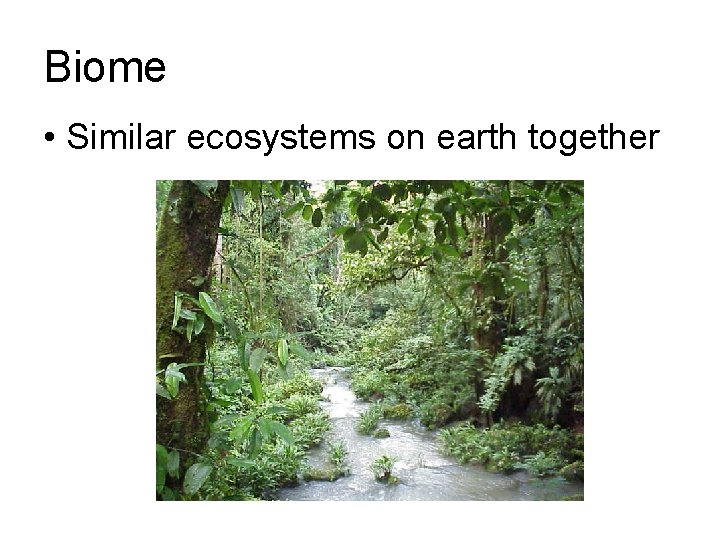 Biome

• Similar ecosystems on earth together